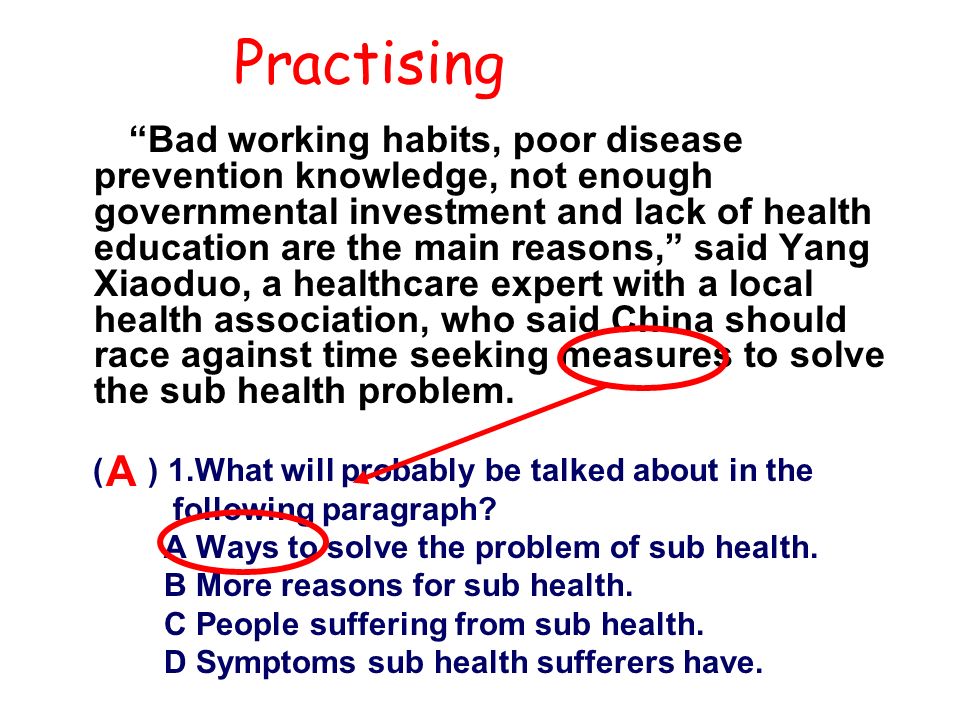 Practising

“Bad working habits, poor disease prevention knowledge, not enough governmental investment and lack of health education are the main reasons,” said Yang Xiaoduo, a healthcare expert with a local health association, who said China should race against time seeking measures to solve the sub health problem.

( A ) 1.What will probably be talked about in the following paragraph?
A Ways to solve the problem of sub health.
B More reasons for sub health.
C People suffering from sub health.
D Symptoms sub health sufferers have.